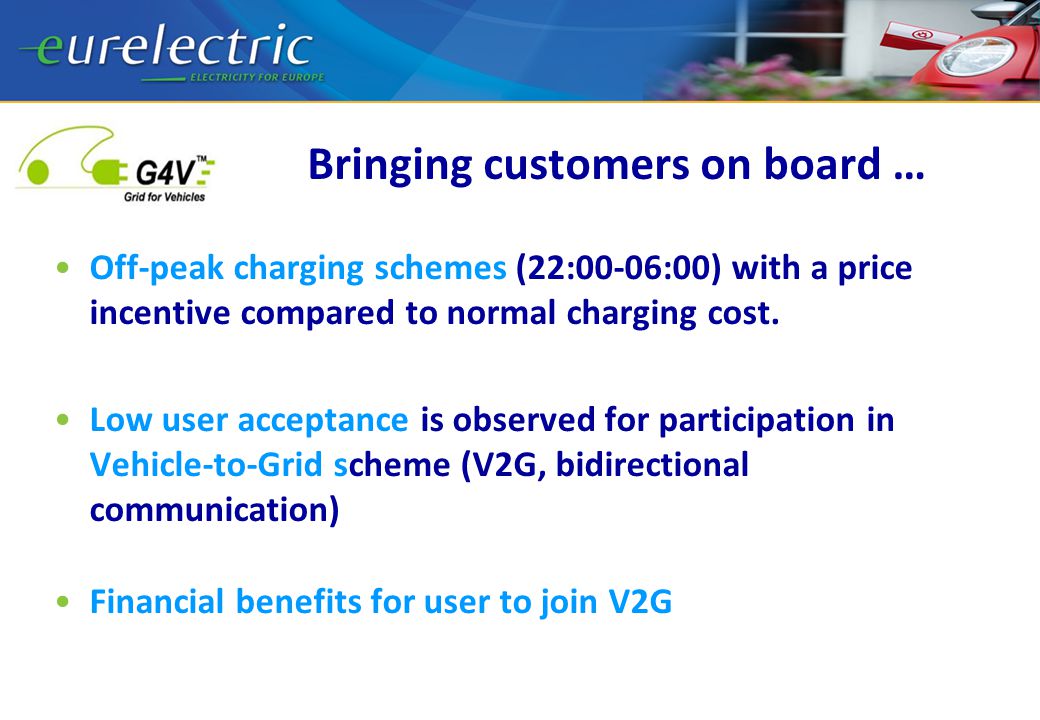 eurelectric
ELECTRICITY FOR EUROPE

G4V™
Grid for Vehicles

Bringing customers on board …

• Off-peak charging schemes (22:00-06:00) with a price incentive compared to normal charging cost.

• Low user acceptance is observed for participation in Vehicle-to-Grid scheme (V2G, bidirectional communication)

• Financial benefits for user to join V2G